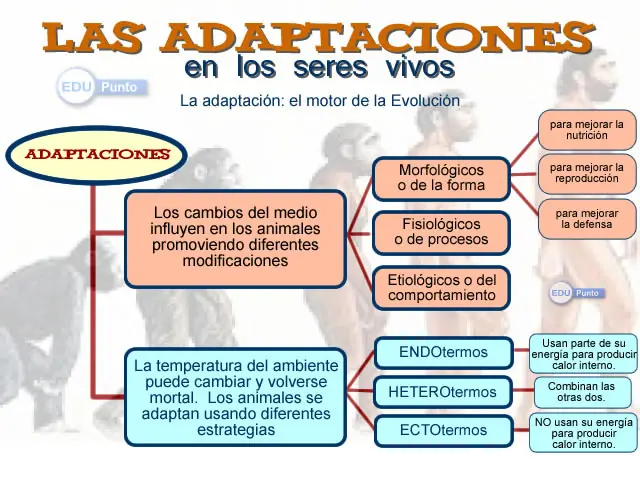 LAS ADAPTACIONES
en los seres vivos

EDU Punto

La adaptación: el motor de la Evolución

ADAPTACIONES

Los cambios del medio influyen en los animales promoviendo diferentes modificaciones

Morfológicos o de la forma

para mejorar la nutrición

para mejorar la reproducción

para mejorar la defensa

Fisiológicos o de procesos

Etiológicos o del comportamiento

EDU Punto

La temperatura del ambiente puede cambiar y volverse mortal. Los animales se adaptan usando diferentes estrategias

ENDOtermos

Usan parte de su energía para producir calor interno.

HETEROtermos

Combinan las otras dos.

ECTOtermos

NO usan su energía para producir calor interno.